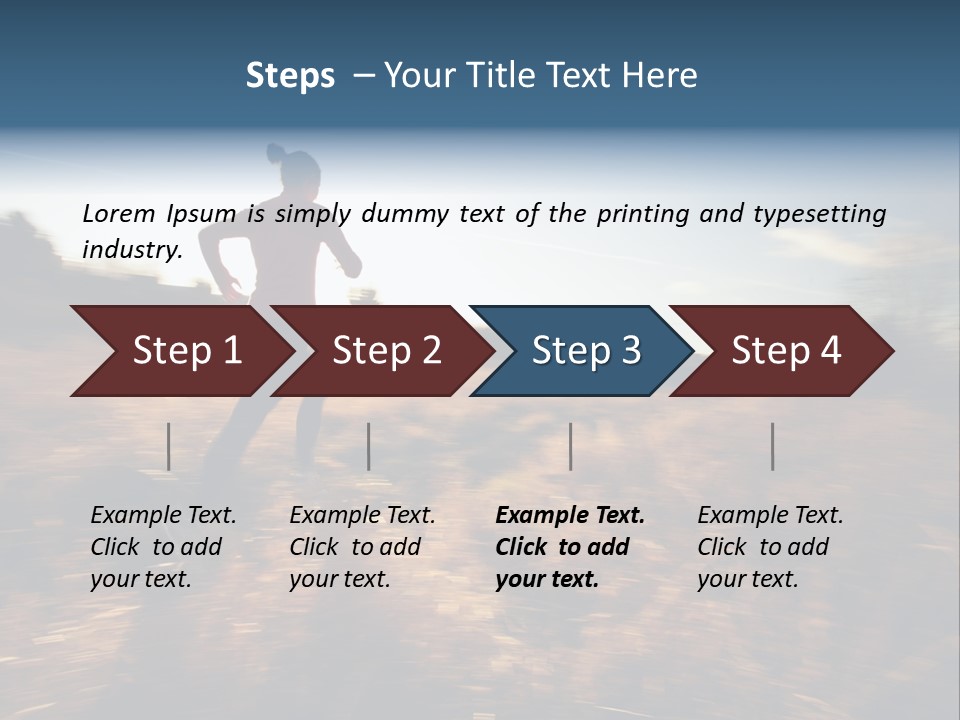 Steps – Your Title Text Here

Lorem Ipsum is simply dummy text of the printing and typesetting industry.

Step 1

Step 2

Step 3

Step 4

Example Text. Click to add your text.

Example Text. Click to add your text.

Example Text. Click to add your text.

Example Text. Click to add your text.